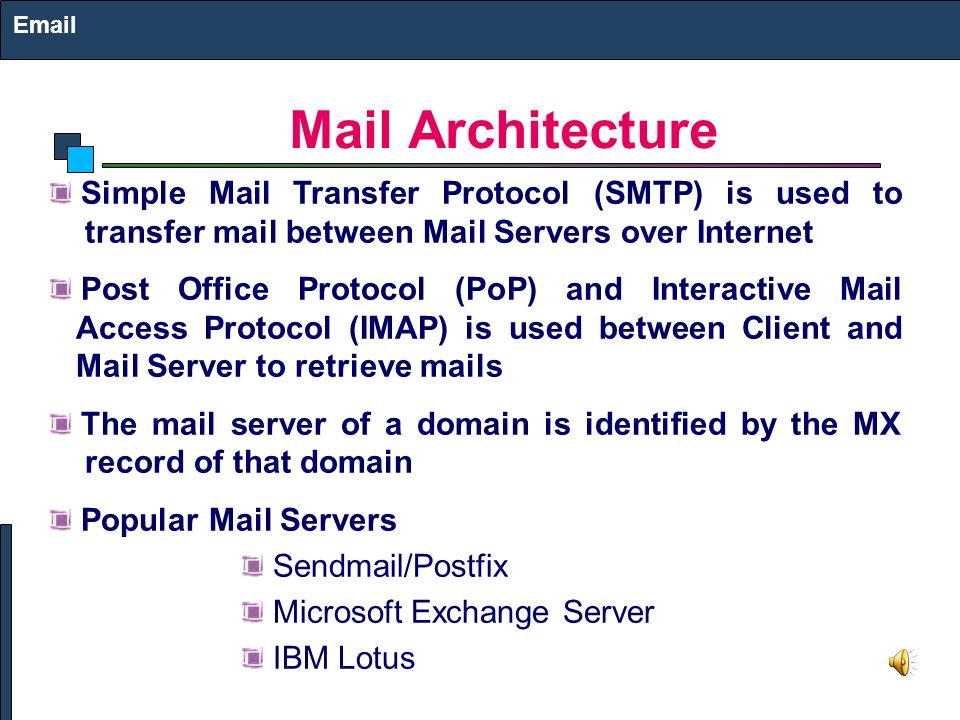 Email

Mail Architecture

Simple Mail Transfer Protocol (SMTP) is used to transfer mail between Mail Servers over Internet

Post Office Protocol (PoP) and Interactive Mail Access Protocol (IMAP) is used between Client and Mail Server to retrieve mails

The mail server of a domain is identified by the MX record of that domain

Popular Mail Servers

Sendmail/Postfix

Microsoft Exchange Server

IBM Lotus